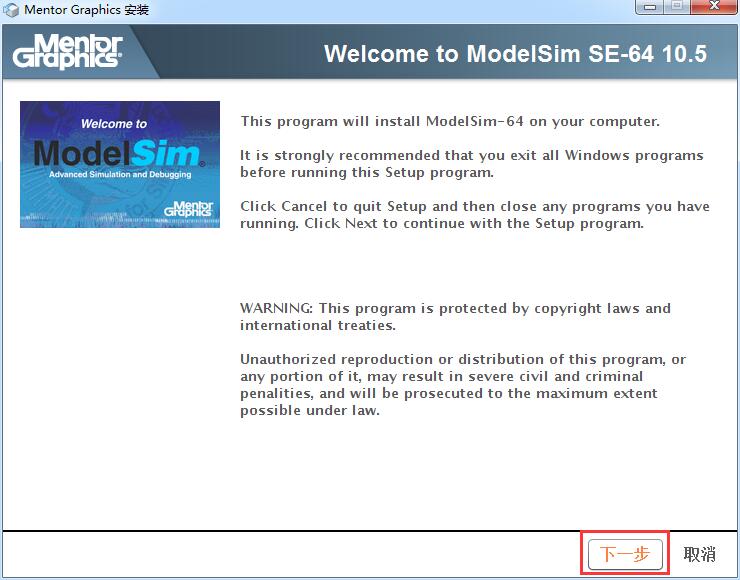 Mentor Graphics 安装

Mentor Graphics

Welcome to ModelSim SE-64 10.5

Welcome to
ModelSim
Advanced Simulation and Debugging
Mentor Graphics

This program will install ModelSim-64 on your computer.

It is strongly recommended that you exit all Windows programs before running this Setup program.

Click Cancel to quit Setup and then close any programs you have running. Click Next to continue with the Setup program.

WARNING: This program is protected by copyright laws and international treaties.

Unauthorized reproduction or distribution of this program, or any portion of it, may result in severe civil and criminal penalities, and will be prosecuted to the maximum extent possible under law.

下一步 取消